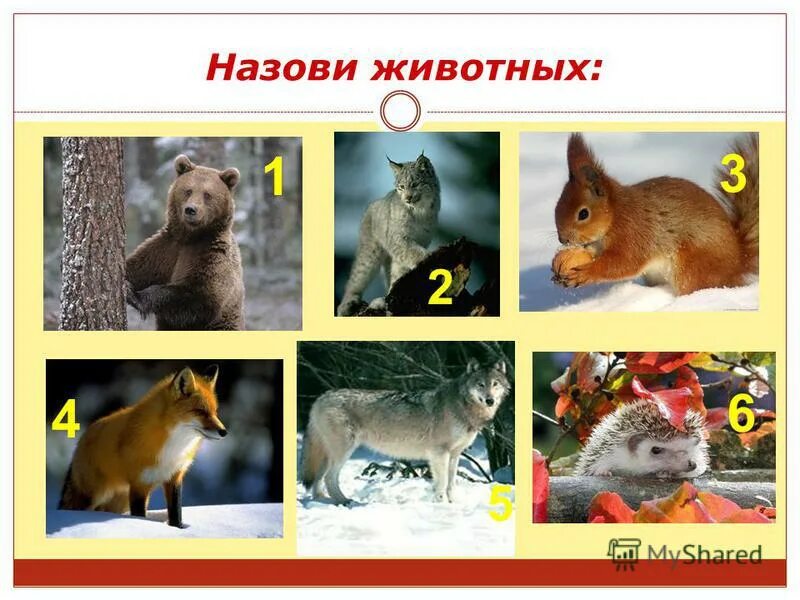 Назови животных:

1

2

3

4

5

6

MyShared